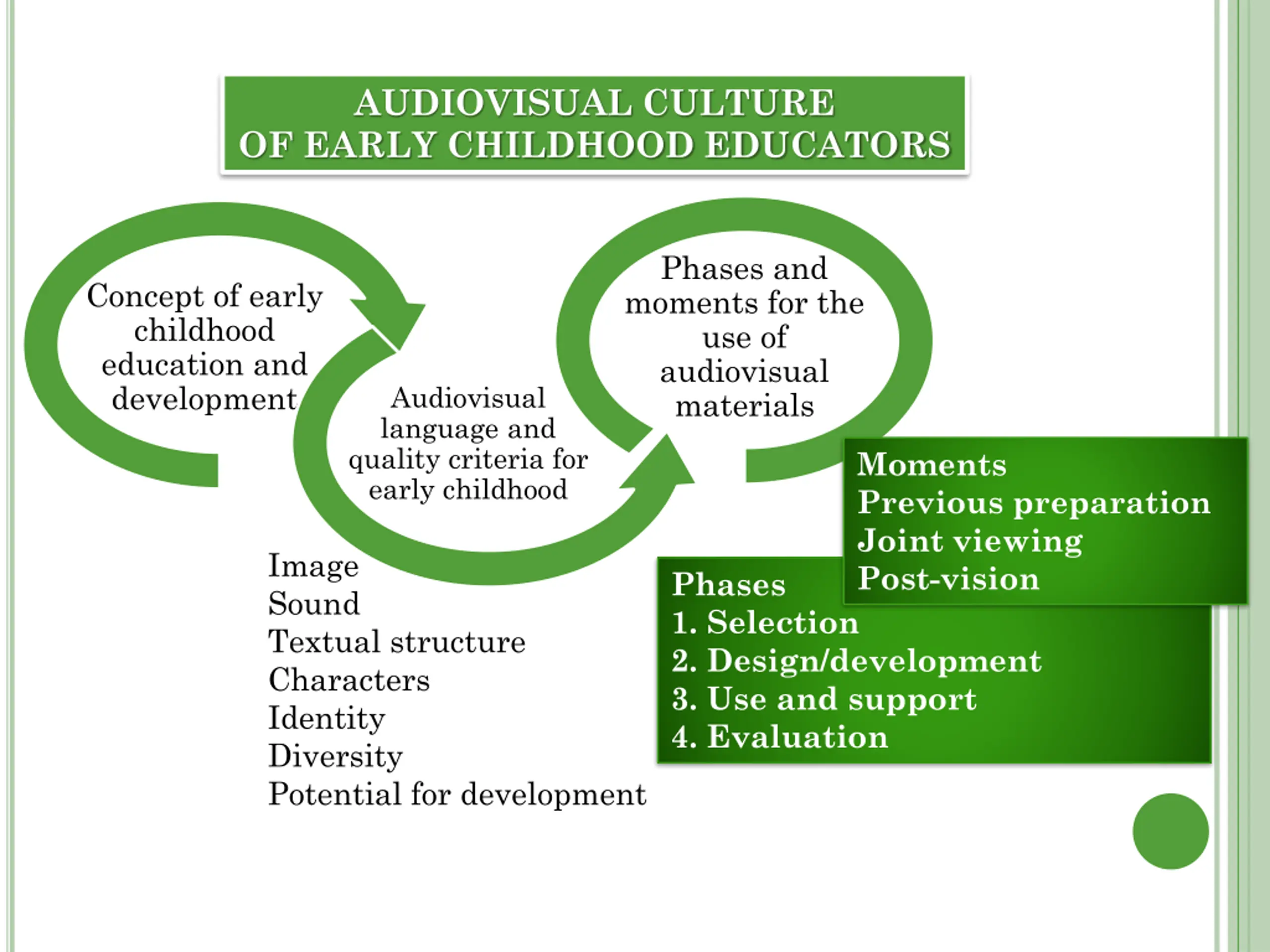 AUDIOVISUAL CULTURE
OF EARLY CHILDHOOD EDUCATORS

Concept of early childhood education and development

Audiovisual language and quality criteria for early childhood

Phases and moments for the use of audiovisual materials

Image
Sound
Textual structure
Characters
Identity
Diversity
Potential for development

Moments
Previous preparation
Joint viewing
Post-vision

Phases
1. Selection
2. Design/development
3. Use and support
4. Evaluation